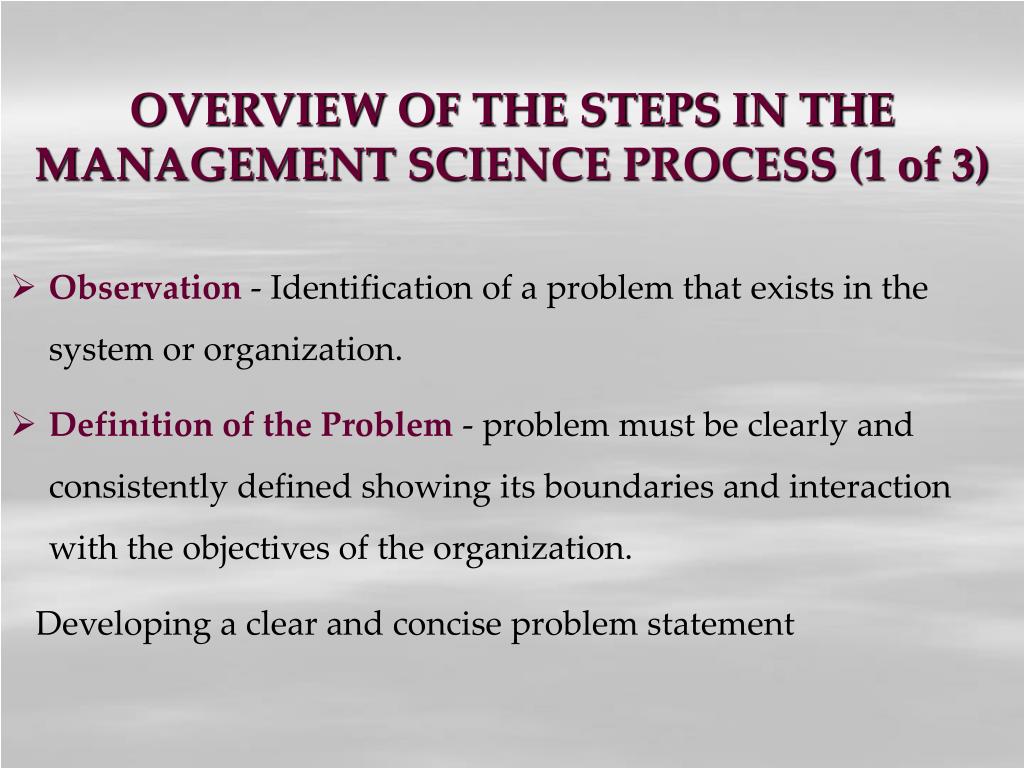 OVERVIEW OF THE STEPS IN THE MANAGEMENT SCIENCE PROCESS (1 of 3)

➢ Observation - Identification of a problem that exists in the system or organization.

➢ Definition of the Problem - problem must be clearly and consistently defined showing its boundaries and interaction with the objectives of the organization.

Developing a clear and concise problem statement